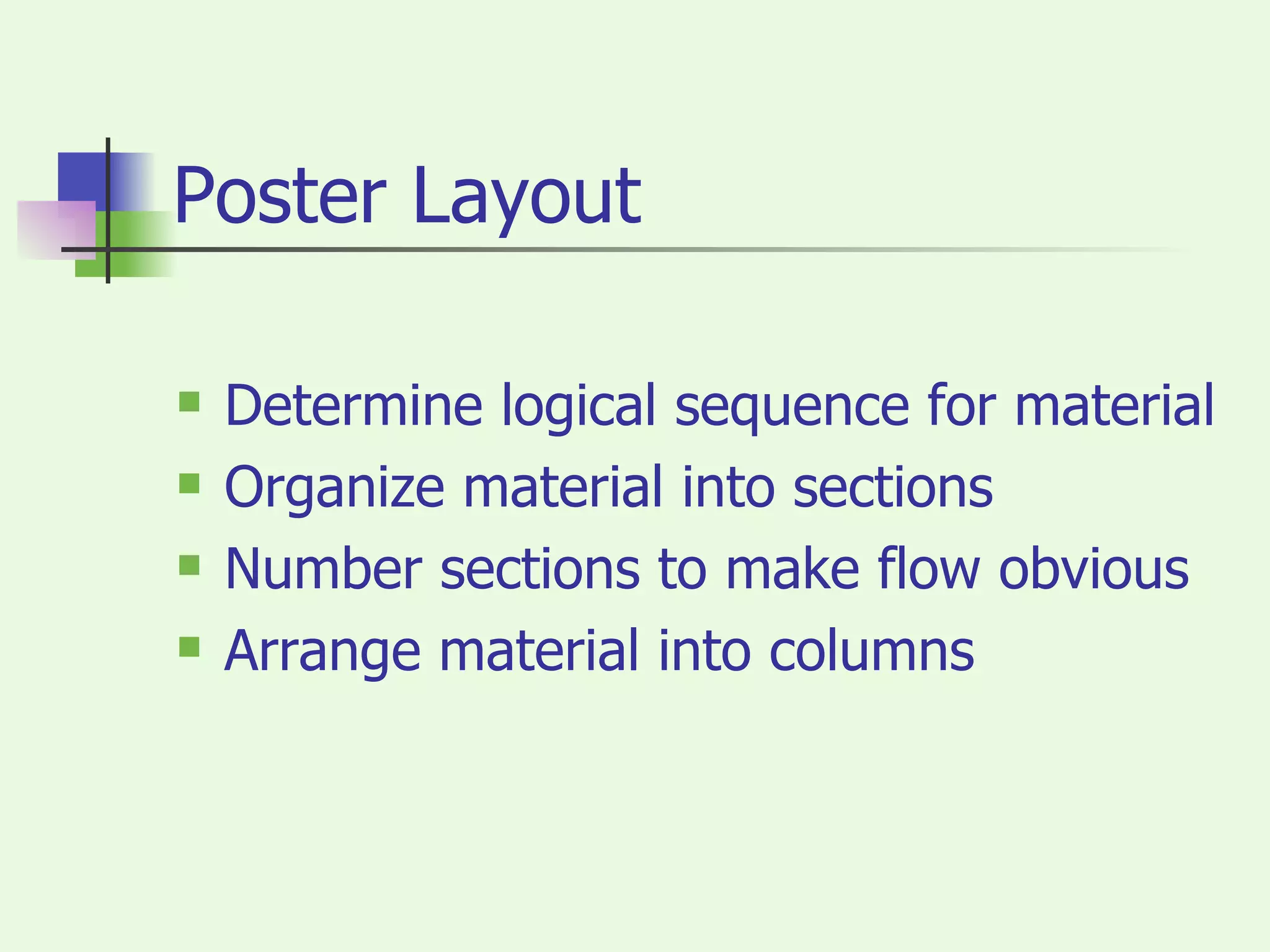 Poster Layout

- Determine logical sequence for material
- Organize material into sections
- Number sections to make flow obvious
- Arrange material into columns